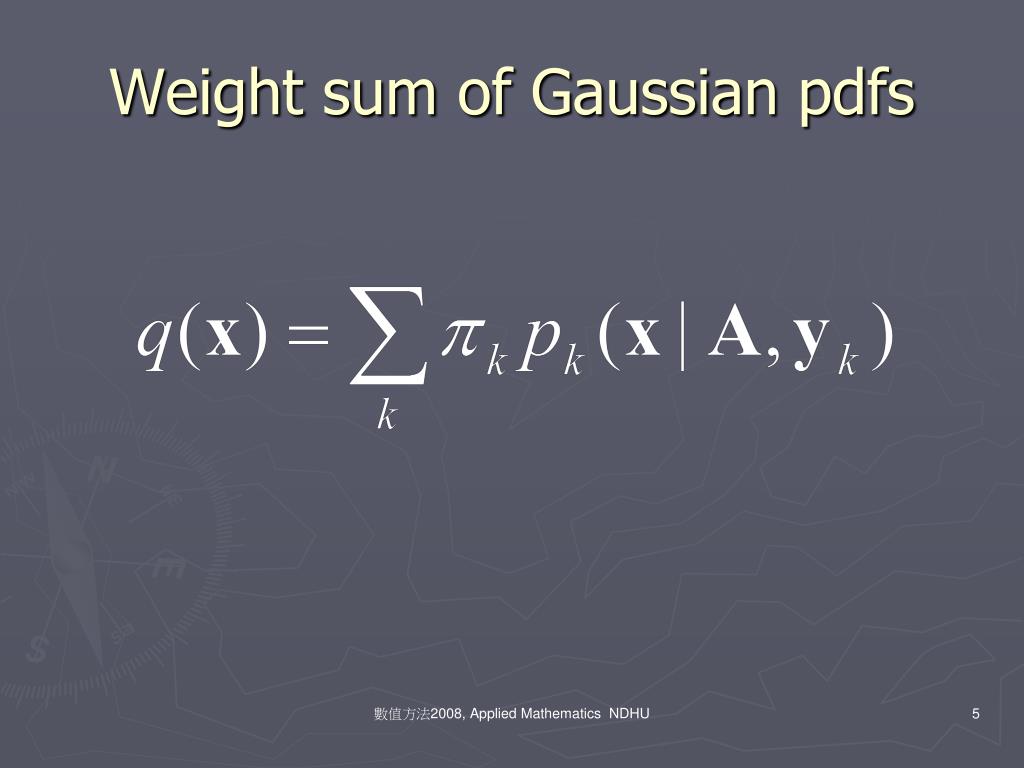 Weight sum of Gaussian pdfs

$q(\mathbf{x}) = \sum_{k} \pi_k p_k(\mathbf{x} \mid \mathbf{A}, \mathbf{y}_k)$

數值方法2008, Applied Mathematics NDHU

5